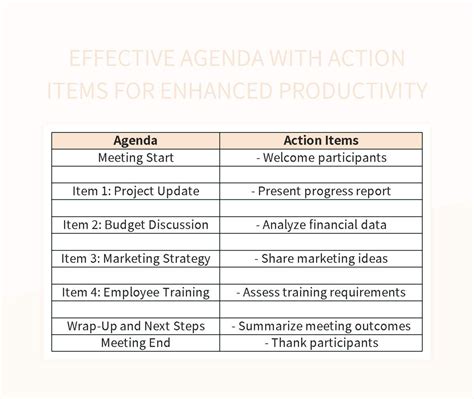 EFFECTIVE AGENDA WITH ACTION ITEMS FOR ENHANCED PRODUCTIVITY

| Agenda | Action Items |
|---|---|
| Meeting Start | - Welcome participants |
| | |
| Item 1: Project Update | - Present progress report |
| | |
| Item 2: Budget Discussion | - Analyze financial data |
| | |
| Item 3: Marketing Strategy | - Share marketing ideas |
| | |
| Item 4: Employee Training | - Assess training requirements |
| | |
| Wrap-Up and Next Steps | - Summarize meeting outcomes |
| Meeting End | - Thank participants |